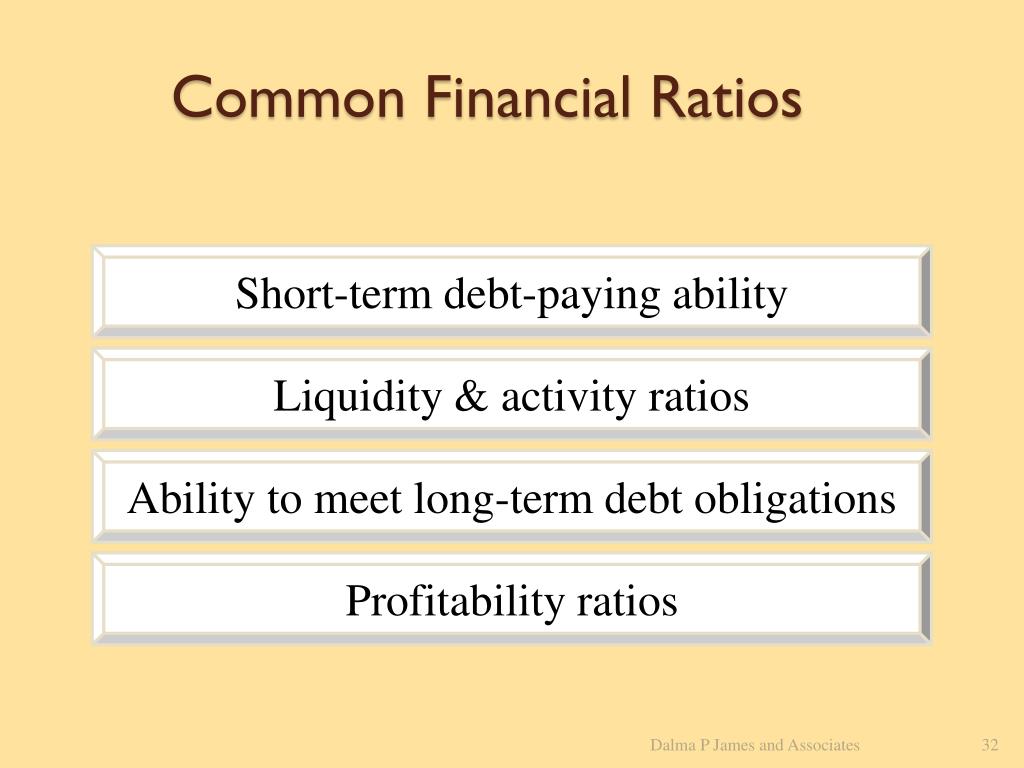 Common Financial Ratios

Short-term debt-paying ability

Liquidity & activity ratios

Ability to meet long-term debt obligations

Profitability ratios

Dalma P James and Associates

32